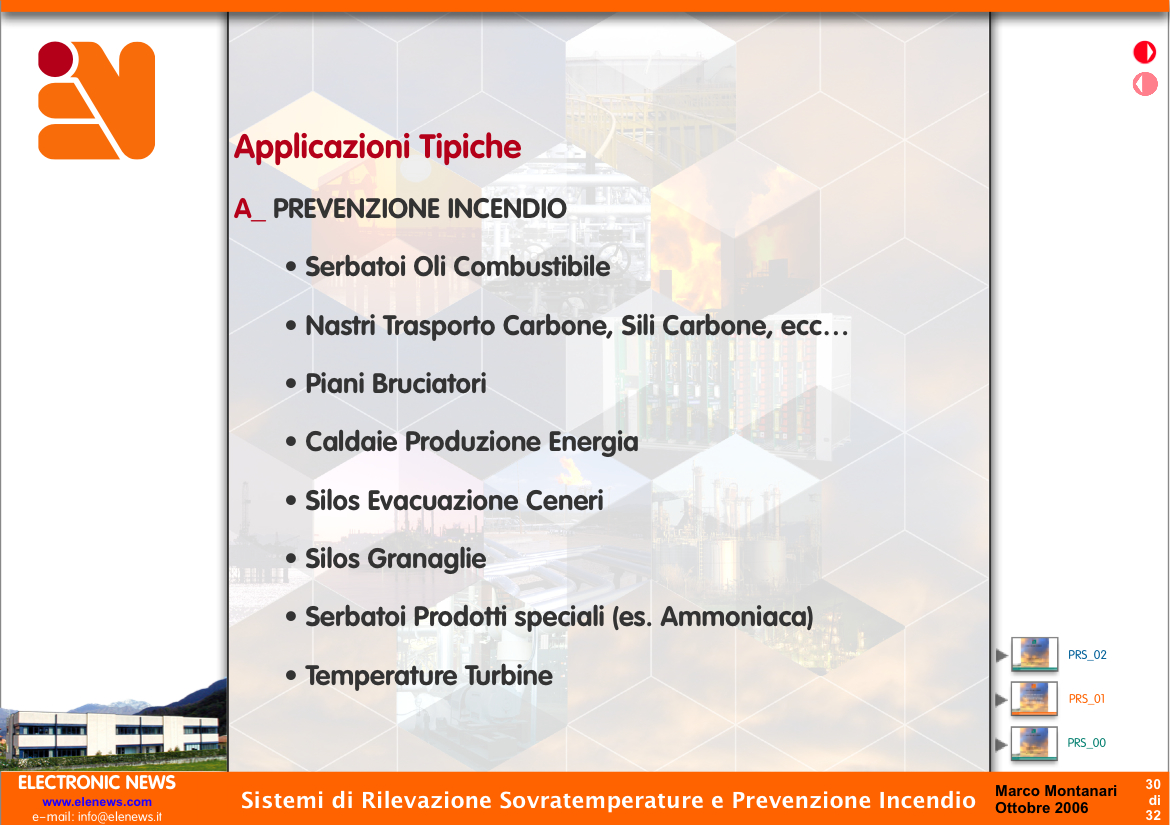 Applicazioni Tipiche

A_ PREVENZIONE INCENDIO

• Serbatoi Oli Combustibile

• Nastri Trasporto Carbone, Sili Carbone, ecc…

• Piani Bruciatori

• Caldaie Produzione Energia

• Silos Evacuazione Ceneri

• Silos Granaglie

• Serbatoi Prodotti speciali (es. Ammoniaca)

• Temperature Turbine

PRS_02

PRS_01

PRS_00

ELECTRONIC NEWS
www.elenews.com
e-mail: info@elenews.it

Sistemi di Rilevazione Sovratemperature e Prevenzione Incendio

Marco Montanari
Ottobre 2006

30
di
32